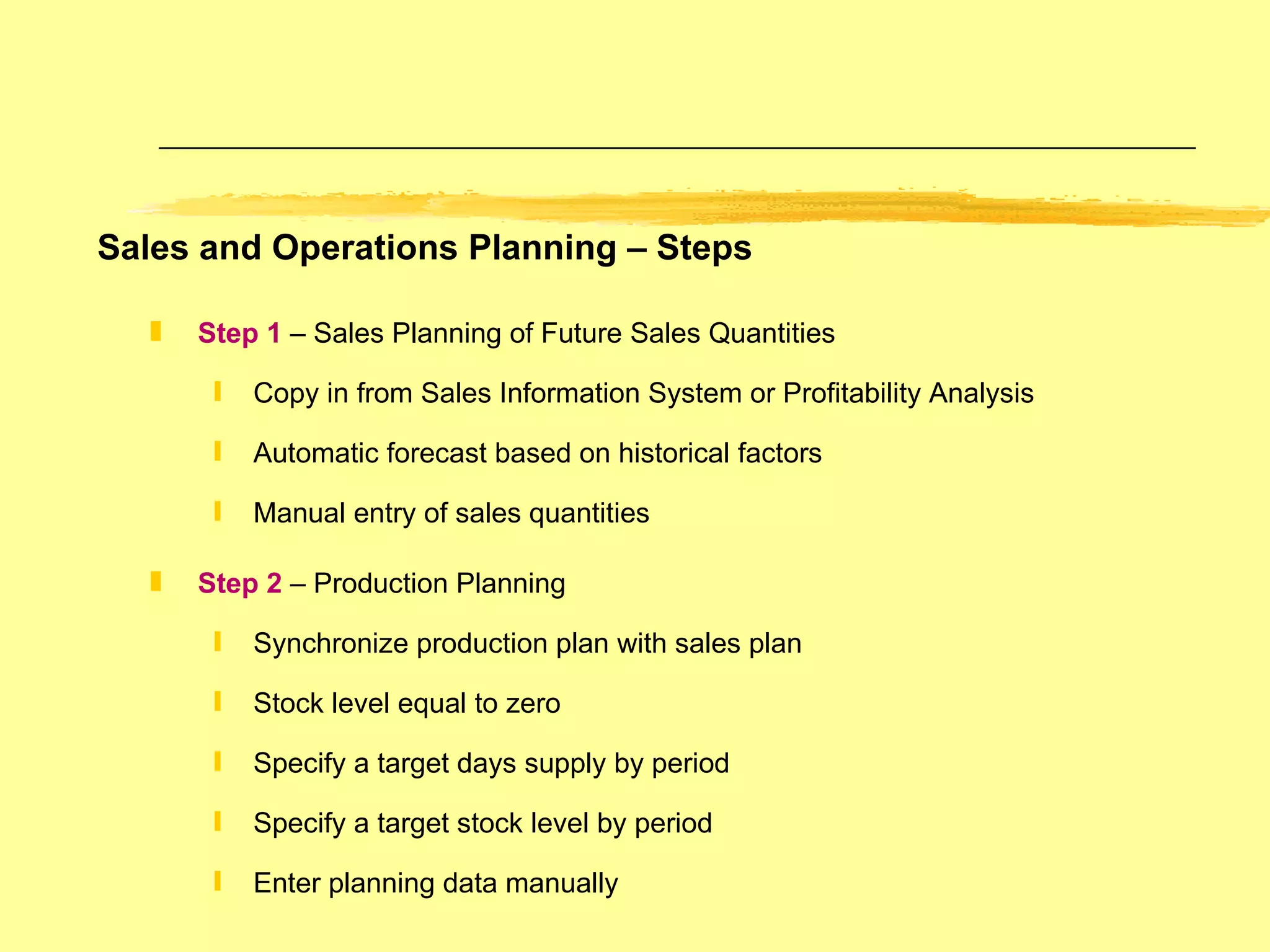 Sales and Operations Planning – Steps

Step 1 – Sales Planning of Future Sales Quantities

Copy in from Sales Information System or Profitability Analysis

Automatic forecast based on historical factors

Manual entry of sales quantities

Step 2 – Production Planning

Synchronize production plan with sales plan

Stock level equal to zero

Specify a target days supply by period

Specify a target stock level by period

Enter planning data manually